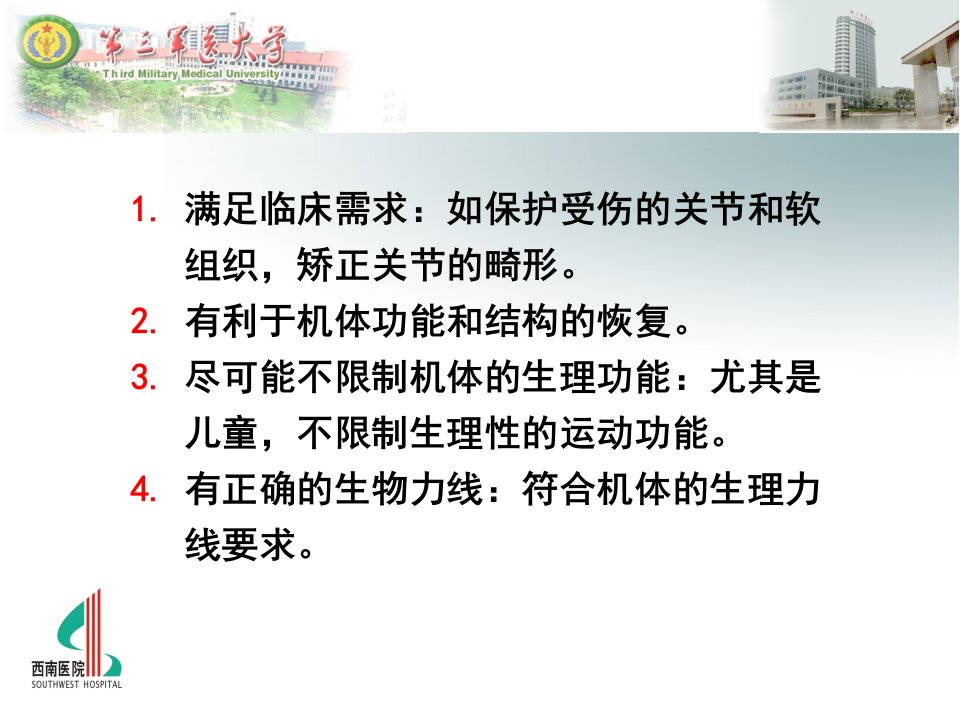 第三军医大学
Third Military Medical University

1. 满足临床需求：如保护受伤的关节和软组织，矫正关节的畸形。
2. 有利于机体功能和结构的恢复。
3. 尽可能不限制机体的生理功能：尤其是儿童，不限制生理性的运动功能。
4. 有正确的生物力线：符合机体的生理力线要求。

西南医院
SOUTHWEST HOSPITAL